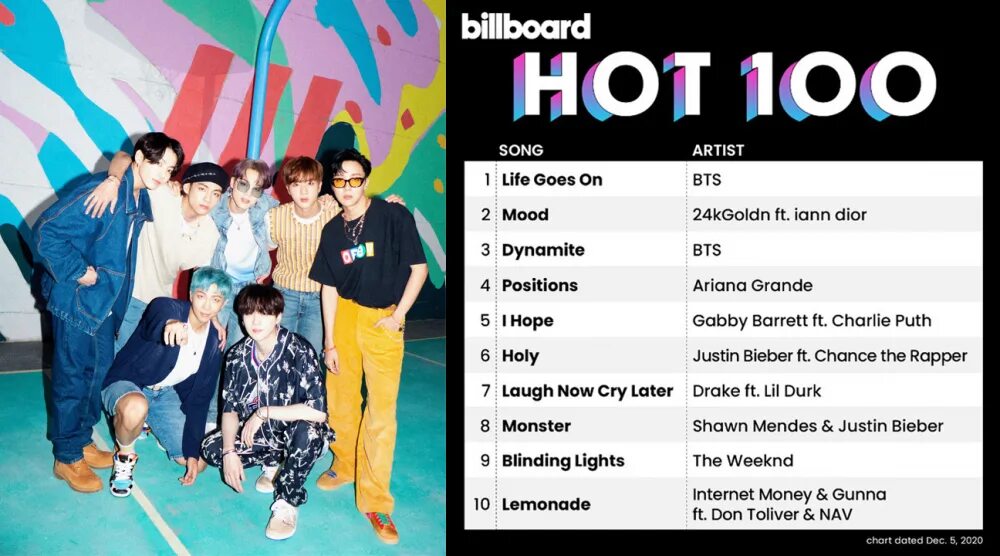 billboard
HOT 100

| | SONG | ARTIST |
|---|---|---|
| 1 | Life Goes On | BTS |
| 2 | Mood | 24kGoldn ft. iann dior |
| 3 | Dynamite | BTS |
| 4 | Positions | Ariana Grande |
| 5 | I Hope | Gabby Barrett ft. Charlie Puth |
| 6 | Holy | Justin Bieber ft. Chance the Rapper |
| 7 | Laugh Now Cry Later | Drake ft. Lil Durk |
| 8 | Monster | Shawn Mendes & Justin Bieber |
| 9 | Blinding Lights | The Weeknd |
| 10 | Lemonade | Internet Money & Gunna ft. Don Toliver & NAV |

chart dated Dec. 5, 2020